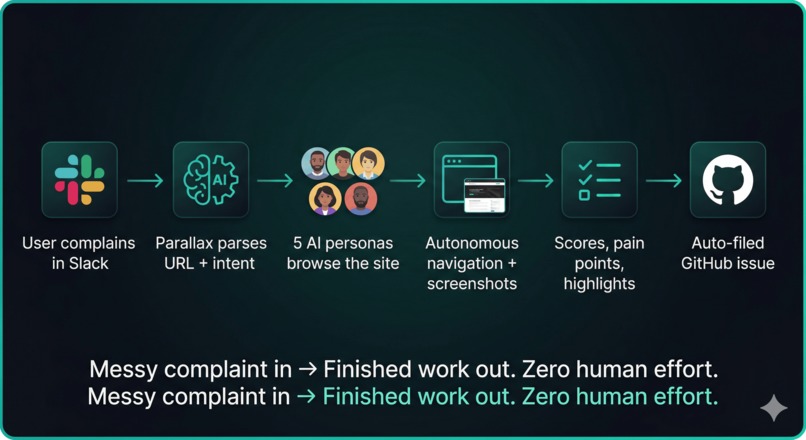 AI

User complains in Slack

Parallax parses URL + intent

5 AI personas browse the site

Autonomous navigation + screenshots

Scores, pain points, highlights

Auto-filed GitHub issue

Messy complaint in → Finished work out. Zero human effort.
Messy complaint in → Finished work out. Zero human effort.